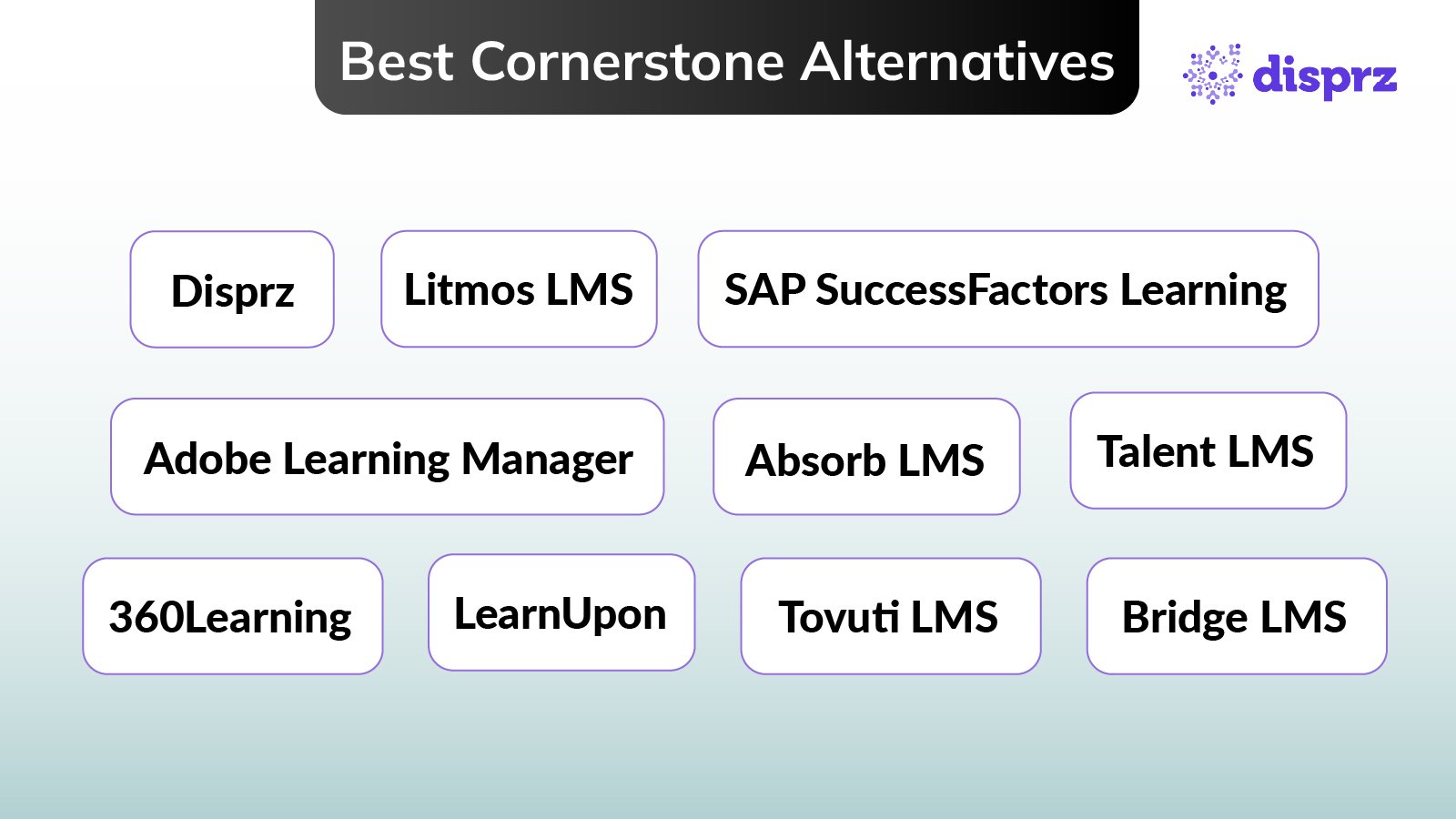 Best Cornerstone Alternatives

disprz

Disprz

Litmos LMS

SAP SuccessFactors Learning

Adobe Learning Manager

Absorb LMS

Talent LMS

360Learning

LearnUpon

Tovuti LMS

Bridge LMS